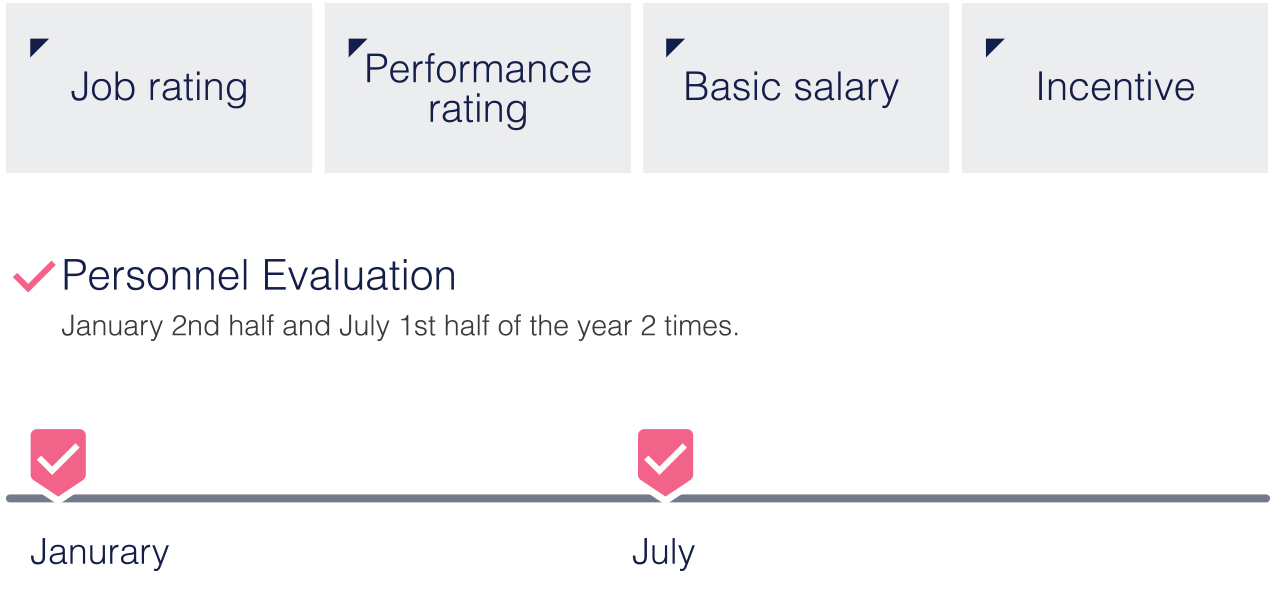 Job rating

Performance rating

Basic salary

Incentive

Personnel Evaluation

January 2nd half and July 1st half of the year 2 times.

Janurary

July